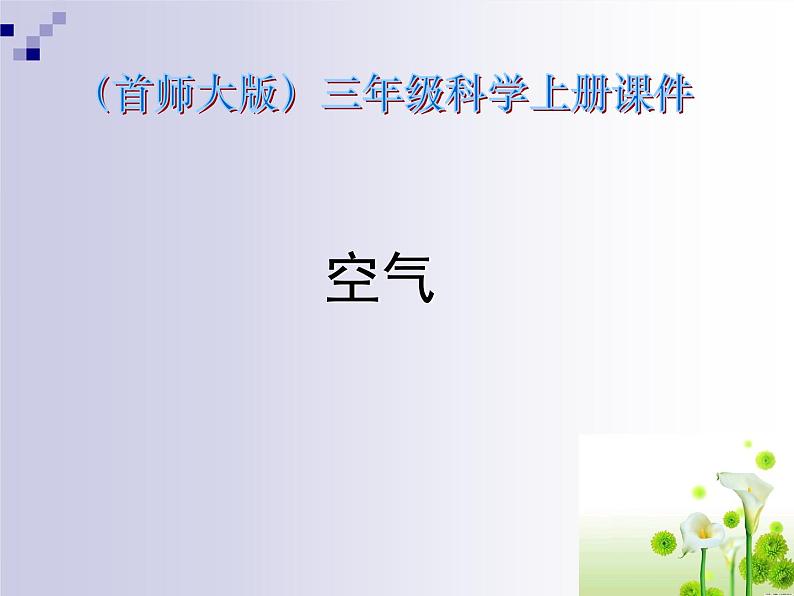 （首师大版）三年级科学上册课件

空气